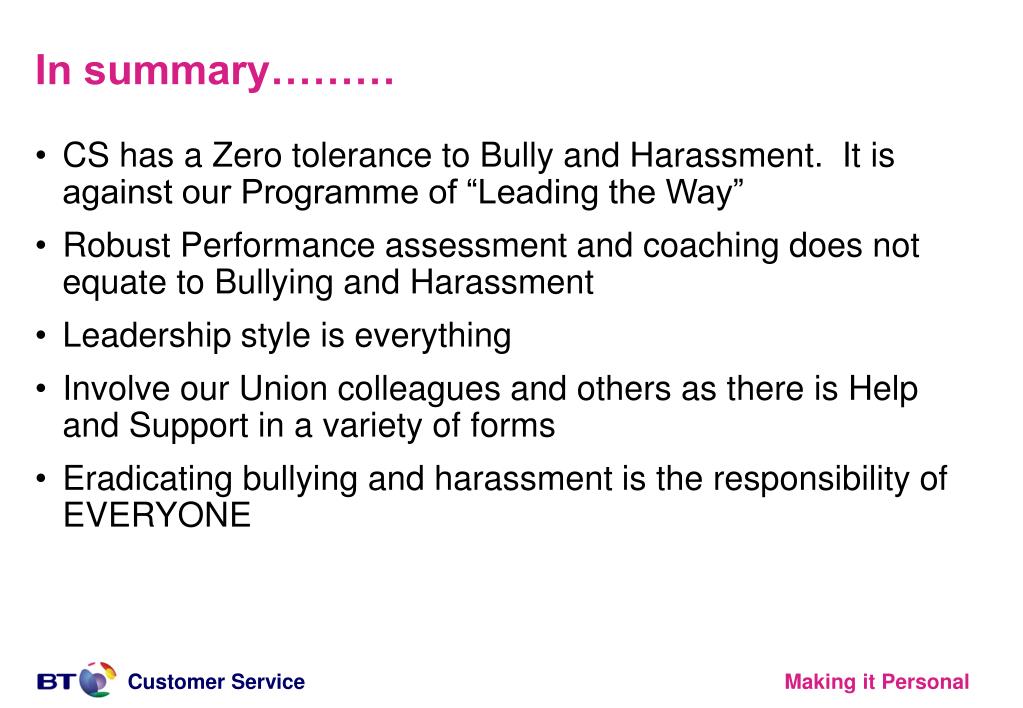 In summary………

• CS has a Zero tolerance to Bully and Harassment. It is against our Programme of “Leading the Way”

• Robust Performance assessment and coaching does not equate to Bullying and Harassment

• Leadership style is everything

• Involve our Union colleagues and others as there is Help and Support in a variety of forms

• Eradicating bullying and harassment is the responsibility of EVERYONE

BT Customer Service

Making it Personal